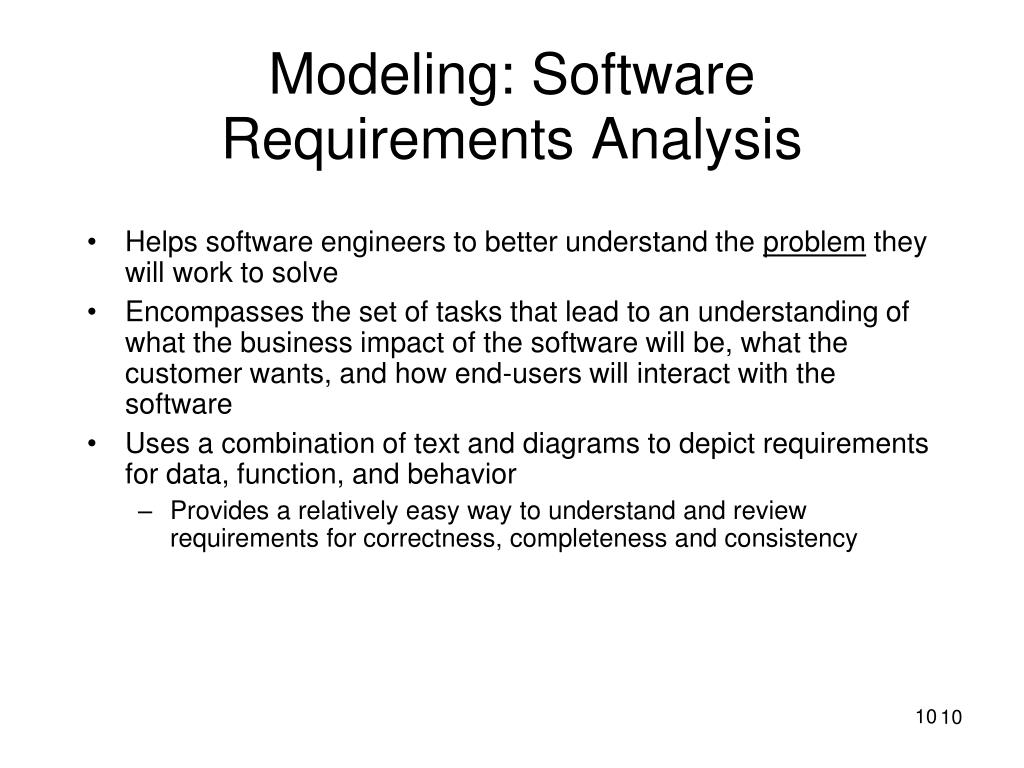 Modeling: Software Requirements Analysis

• Helps software engineers to better understand the problem they will work to solve
• Encompasses the set of tasks that lead to an understanding of what the business impact of the software will be, what the customer wants, and how end-users will interact with the software
• Uses a combination of text and diagrams to depict requirements for data, function, and behavior
– Provides a relatively easy way to understand and review requirements for correctness, completeness and consistency

10 10